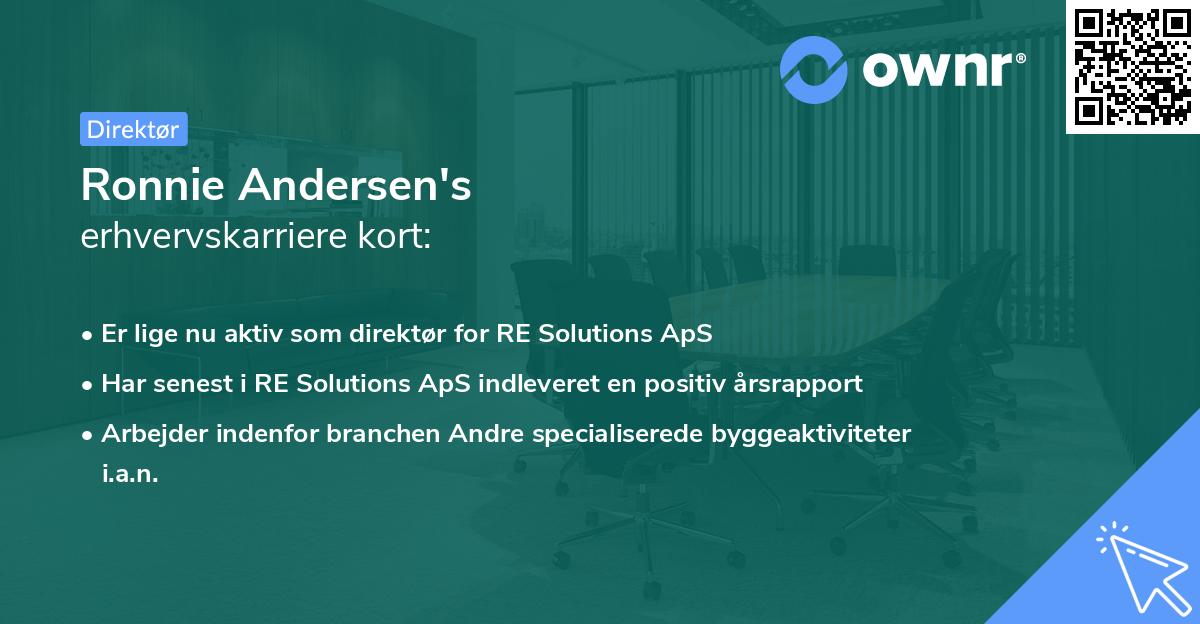 ownr®

Direktør

Ronnie Andersen's
erhvervskarriere kort:

• Er lige nu aktiv som direktør for RE Solutions ApS
• Har senest i RE Solutions ApS indleveret en positiv årsrapport
• Arbejder indenfor branchen Andre specialiserede byggeaktiviteter i.a.n.